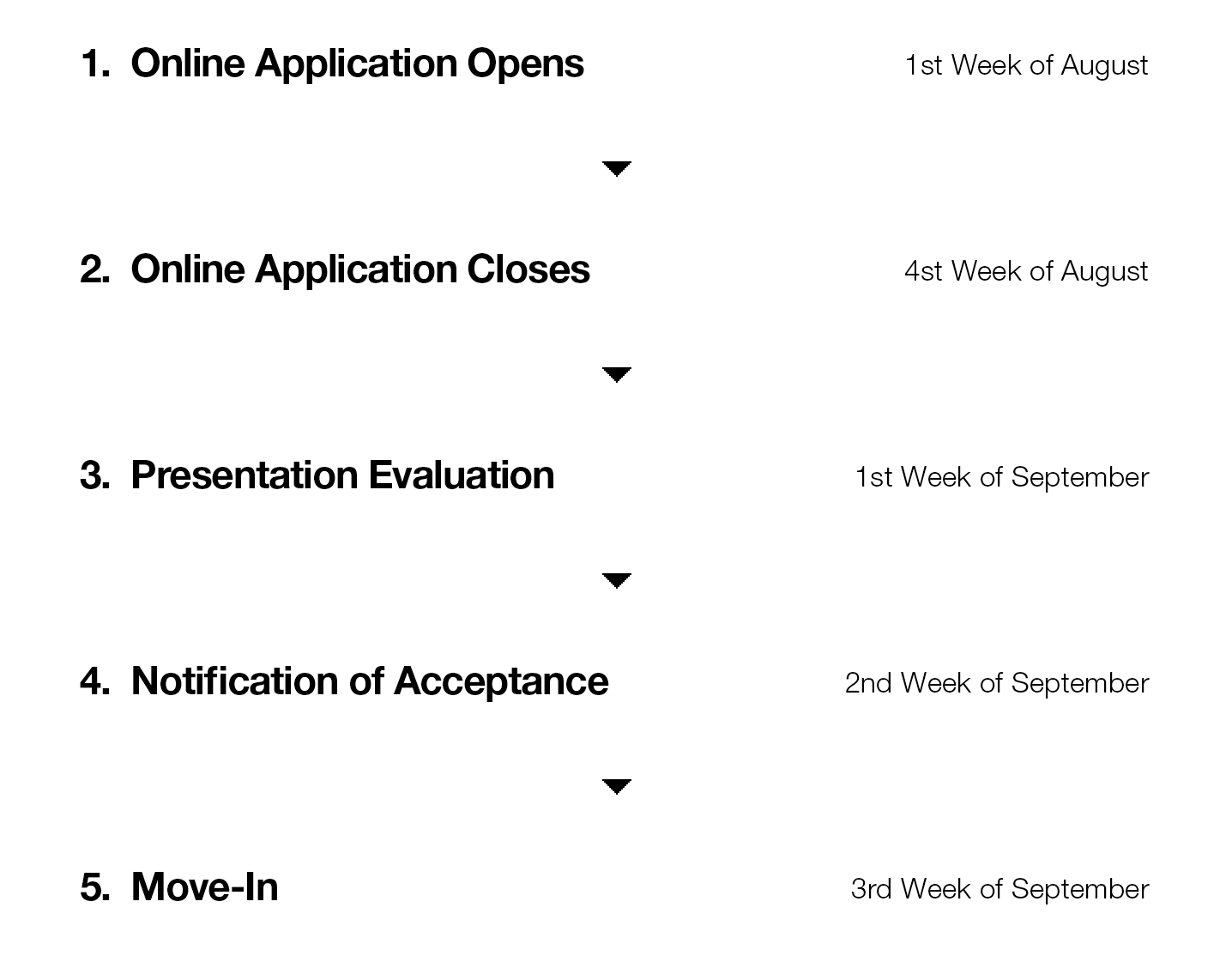 1. Online Application Opens

1st Week of August

2. Online Application Closes

4st Week of August

3. Presentation Evaluation

1st Week of September

4. Notification of Acceptance

2nd Week of September

5. Move-In

3rd Week of September